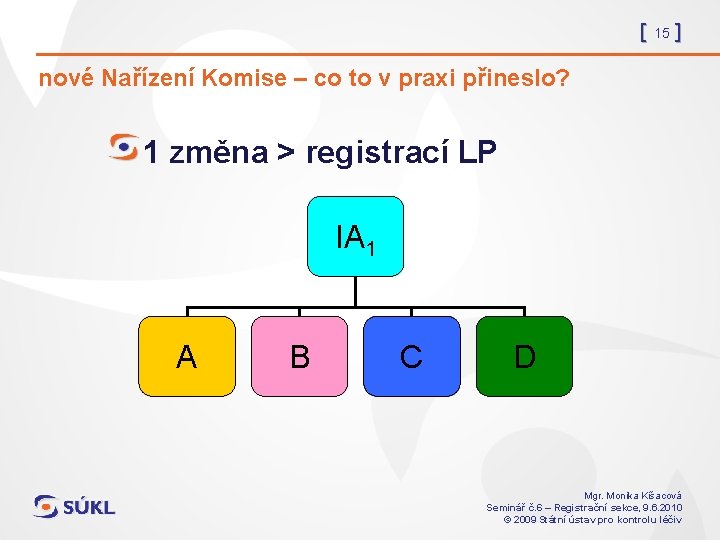 [ 15 ]

nové Nařízení Komise – co to v praxi přineslo?

1 změna > registrací LP

$IA_1$

A

B

C

D

SÚKL

Mgr. Monika Kšacová
Seminář č.6 – Registrační sekce, 9.6.2010
© 2009 Státní ústav pro kontrolu léčiv